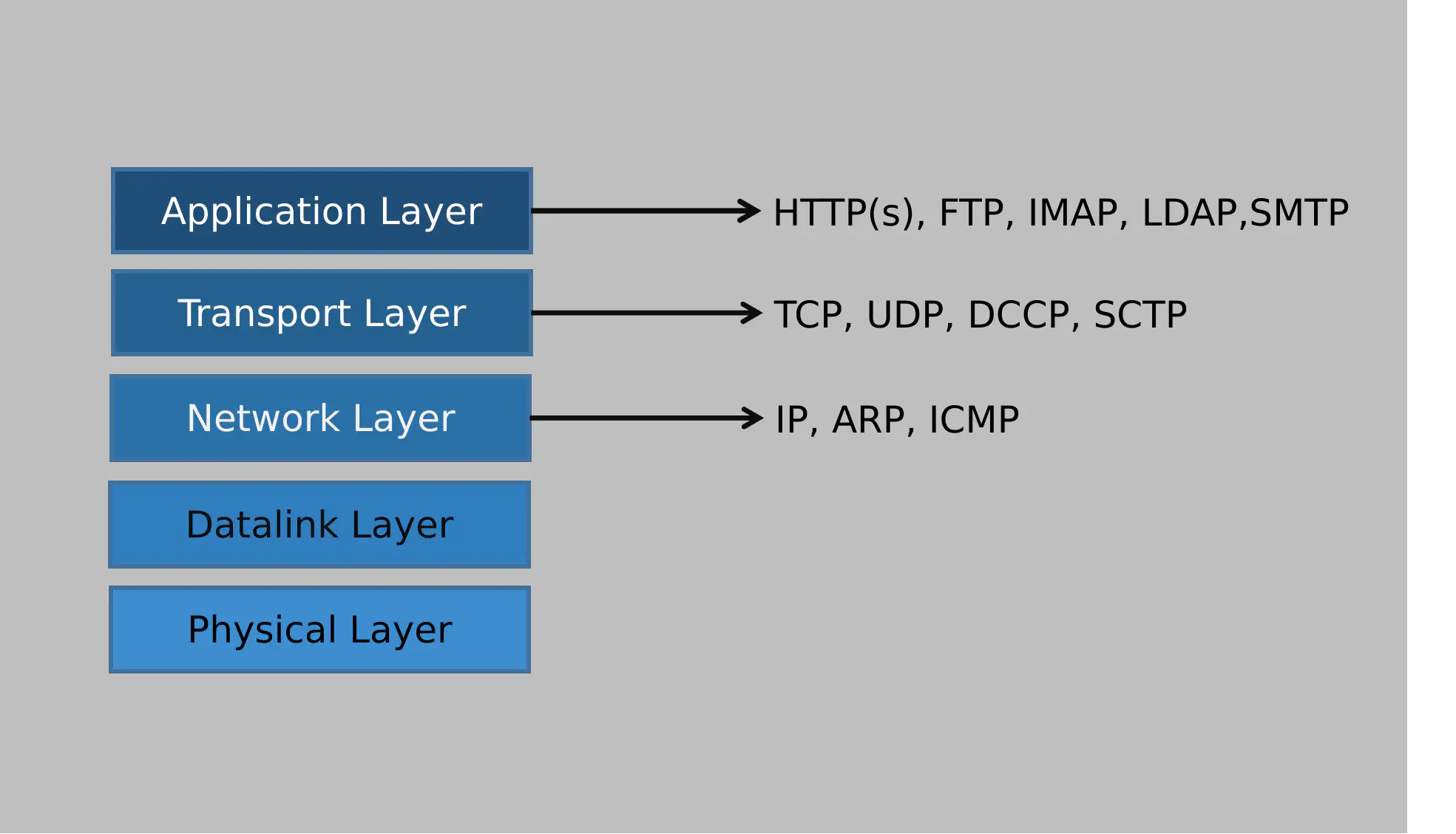 Application Layer
HTTP(s), FTP, IMAP, LDAP,SMTP

Transport Layer
TCP, UDP, DCCP, SCTP

Network Layer
IP, ARP, ICMP

Datalink Layer

Physical Layer